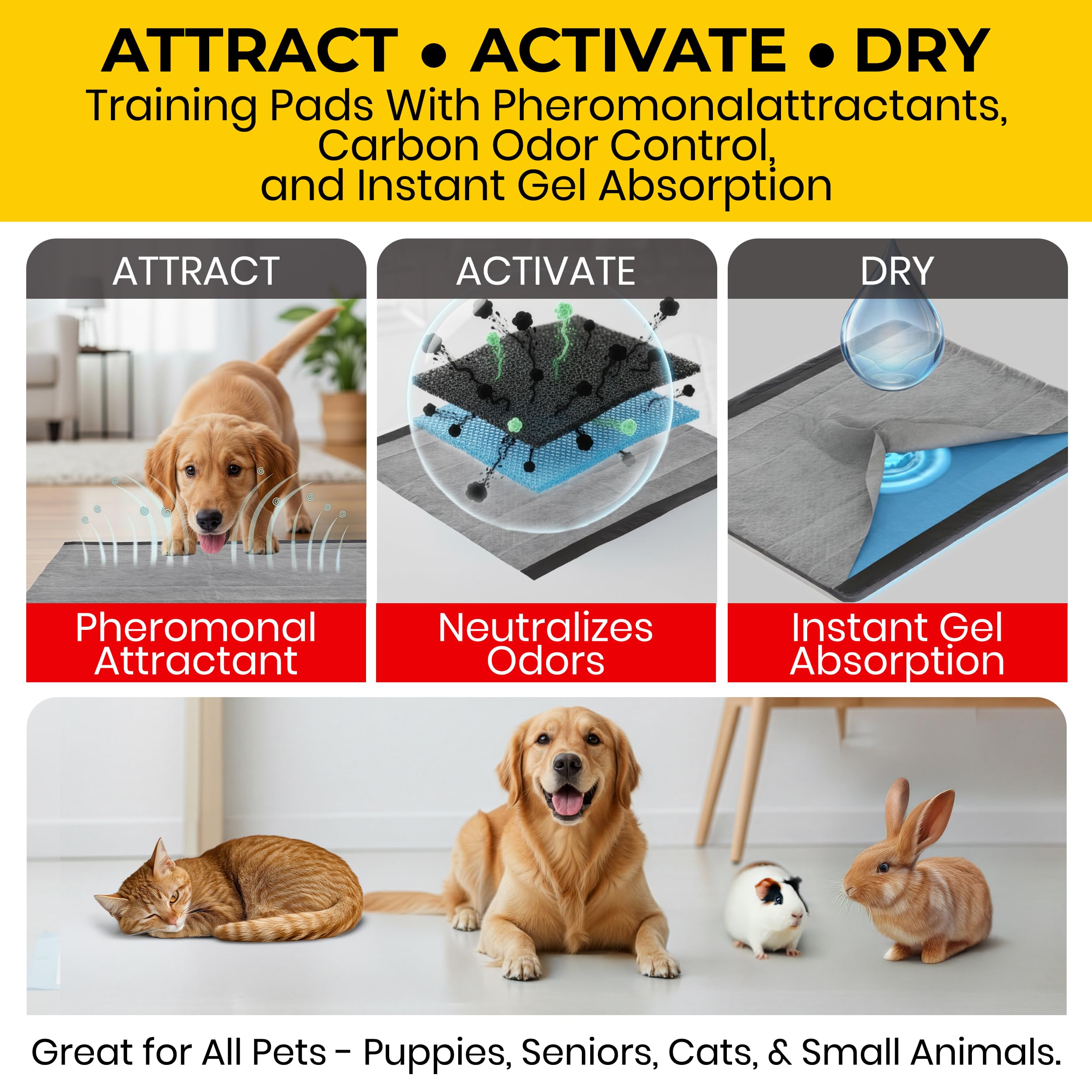 ATTRACT • ACTIVATE • DRY
Training Pads With Pheromonalattractants, Carbon Odor Control, and Instant Gel Absorption

ATTRACT

Pheromonal Attractant

ACTIVATE

Neutralizes Odors

DRY

Instant Gel Absorption

Great for All Pets - Puppies, Seniors, Cats, & Small Animals.